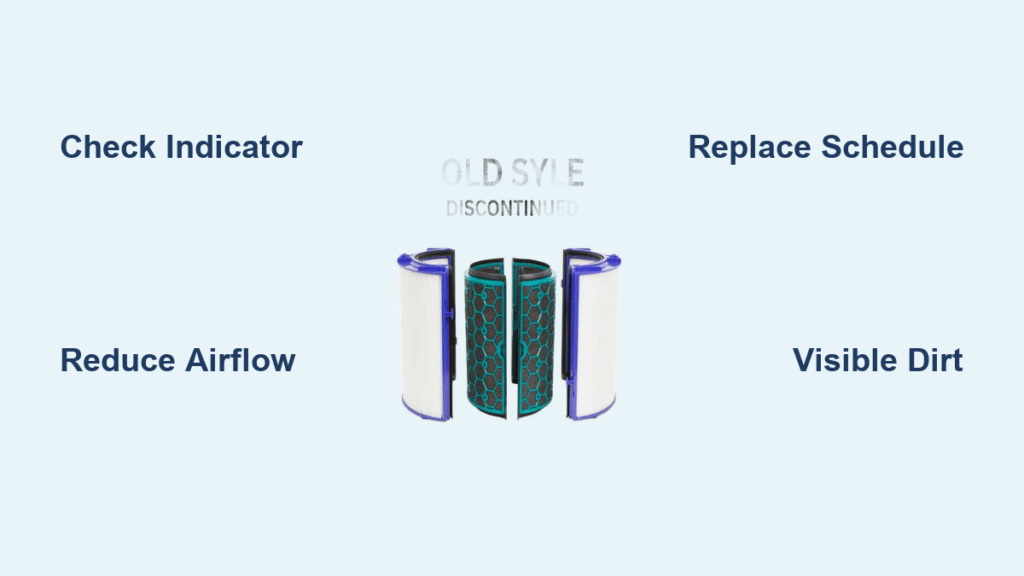 Check Indicator

Replace Schedule

OLD SYLE
DISCONTINUED

Reduce Airflow

Visible Dirt